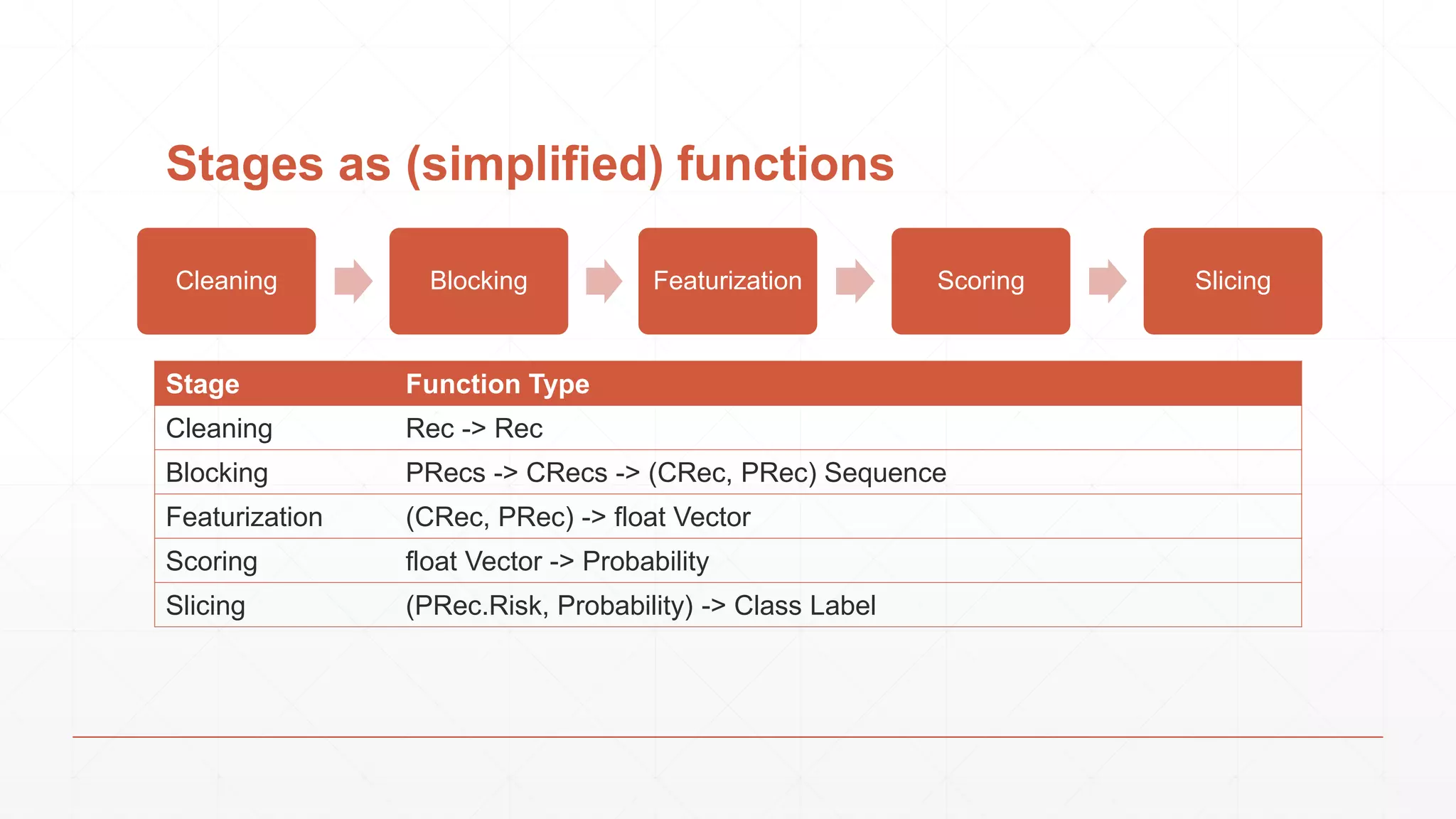 Stages as (simplified) functions

Cleaning

Blocking

Featurization

Scoring

Slicing

| Stage | Function Type |
|---|---|
| Cleaning | Rec -> Rec |
| Blocking | PRecs -> CRecs -> (CRec, PRec) Sequence |
| Featurization | (CRec, PRec) -> float Vector |
| Scoring | float Vector -> Probability |
| Slicing | (PRec.Risk, Probability) -> Class Label |